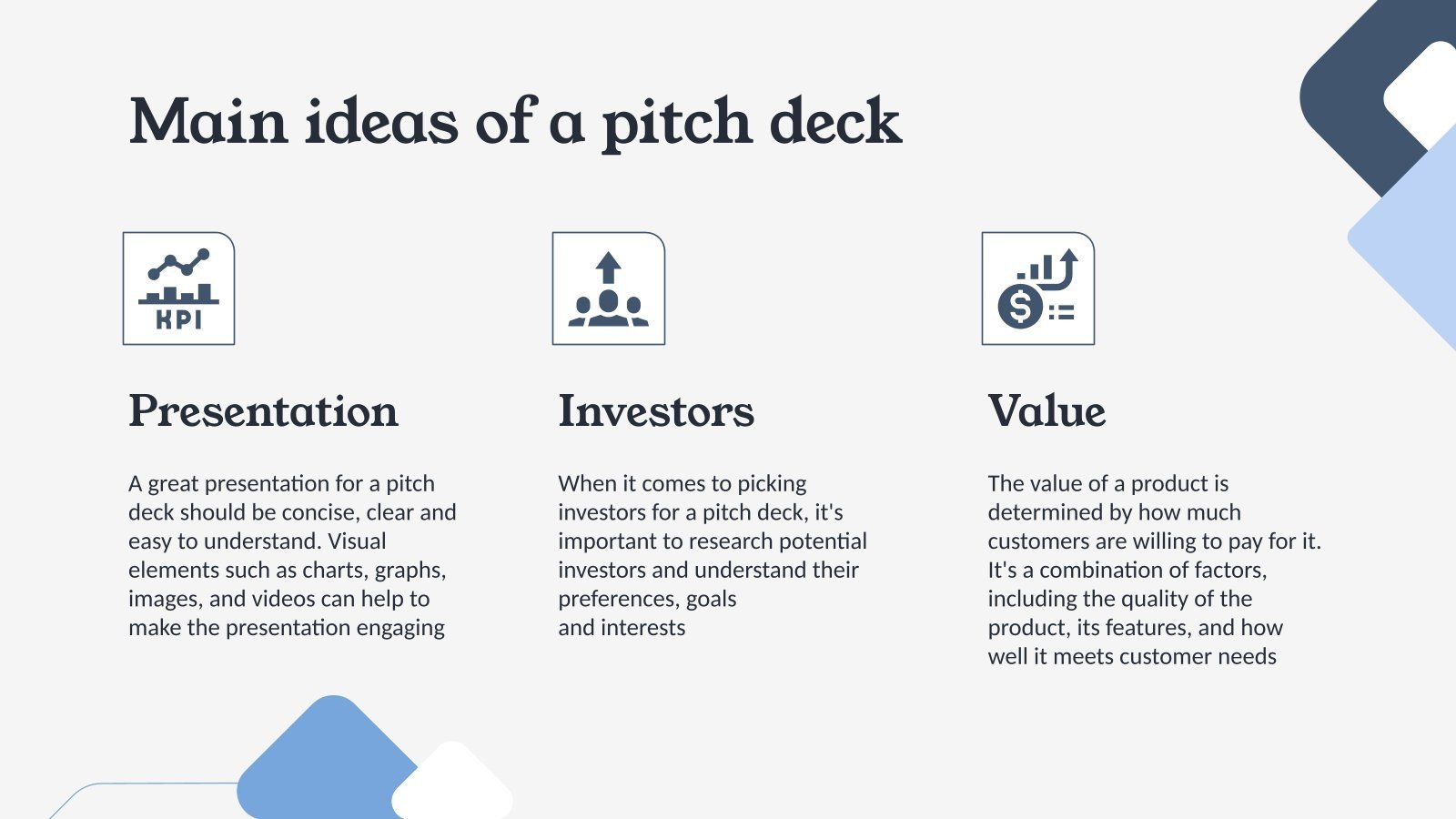 Main ideas of a pitch deck

KPI

Presentation

A great presentation for a pitch deck should be concise, clear and easy to understand. Visual elements such as charts, graphs, images, and videos can help to make the presentation engaging

Investors

When it comes to picking investors for a pitch deck, it's important to research potential investors and understand their preferences, goals and interests

Value

The value of a product is determined by how much customers are willing to pay for it. It's a combination of factors, including the quality of the product, its features, and how well it meets customer needs